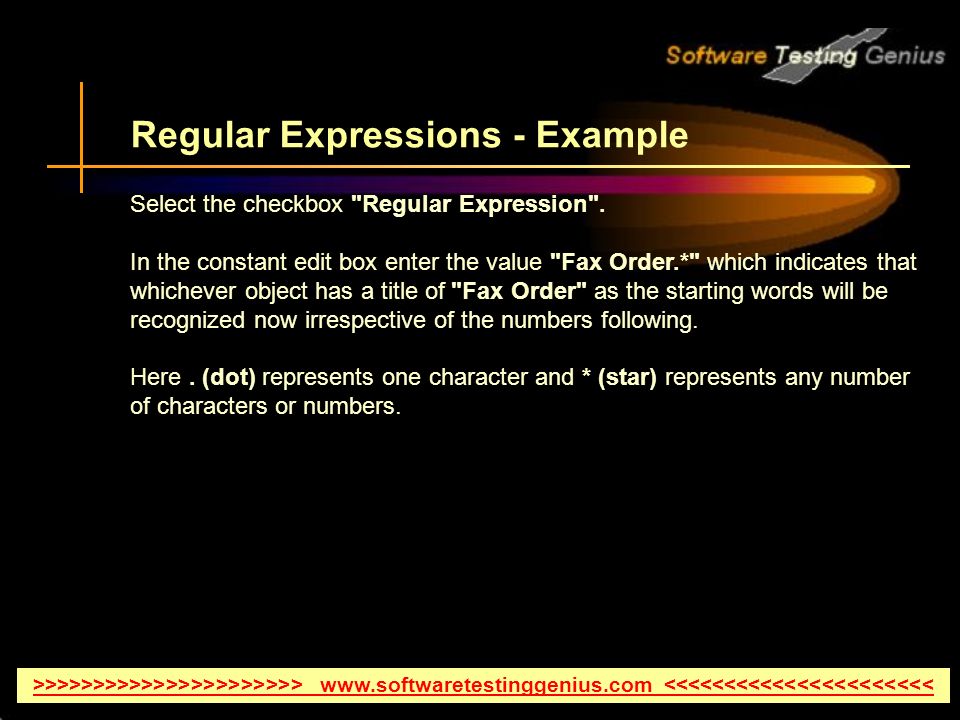 Software Testing Genius

Regular Expressions - Example

Select the checkbox "Regular Expression".

In the constant edit box enter the value "Fax Order.*" which indicates that whichever object has a title of "Fax Order" as the starting words will be recognized now irrespective of the numbers following.

Here . (dot) represents one character and * (star) represents any number of characters or numbers.

>>>>>>>>>>>>>>>>>>>>>>> www.softwaretestinggenius.com <<<<<<<<<<<<<<<<<<<<<<<